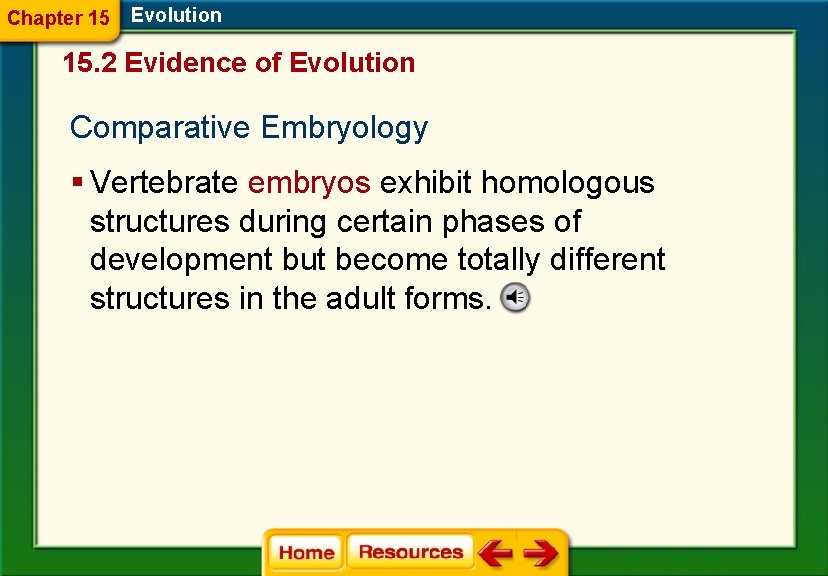 Chapter 15 Evolution

15.2 Evidence of Evolution

Comparative Embryology

▪ Vertebrate embryos exhibit homologous structures during certain phases of development but become totally different structures in the adult forms.

Home Resources